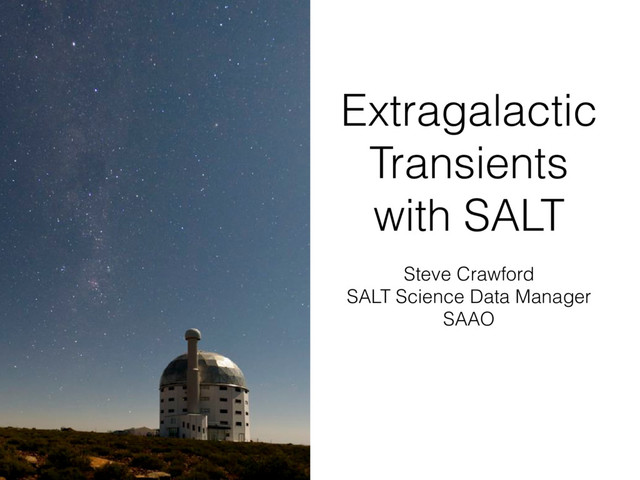 Extragalactic Transients with SALT

Steve Crawford
SALT Science Data Manager
SAAO